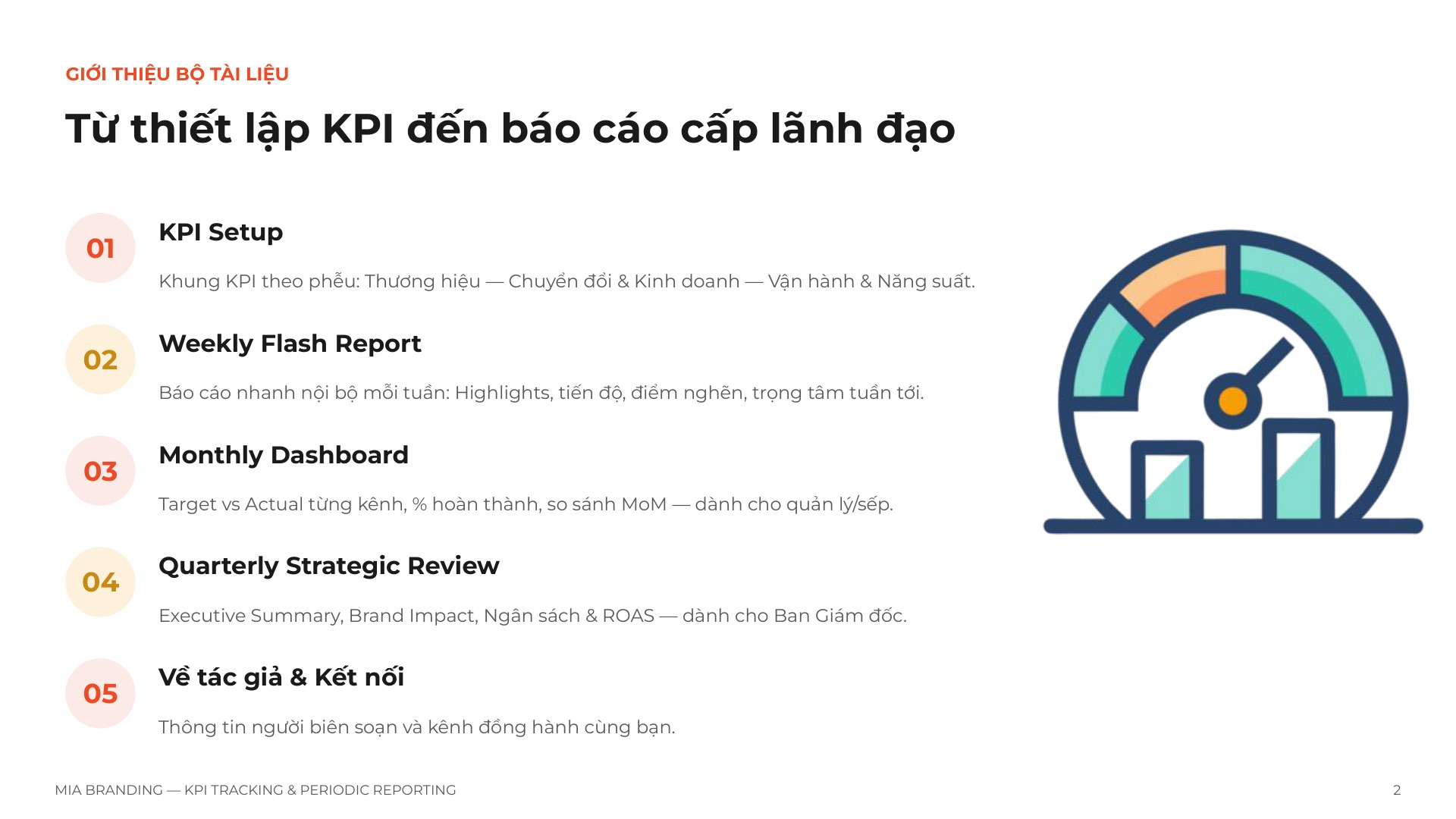 GIỚI THIỆU BỘ TÀI LIỆU

Từ thiết lập KPI đến báo cáo cấp lãnh đạo

01

KPI Setup

Khung KPI theo phễu: Thương hiệu — Chuyển đổi & Kinh doanh — Vận hành & Năng suất.

02

Weekly Flash Report

Báo cáo nhanh nội bộ mỗi tuần: Highlights, tiến độ, điểm nghẽn, trọng tâm tuần tới.

03

Monthly Dashboard

Target vs Actual từng kênh, % hoàn thành, so sánh MoM — dành cho quản lý/sếp.

04

Quarterly Strategic Review

Executive Summary, Brand Impact, Ngân sách & ROAS — dành cho Ban Giám đốc.

05

Về tác giả & Kết nối

Thông tin người biên soạn và kênh đồng hành cùng bạn.

MIA BRANDING — KPI TRACKING & PERIODIC REPORTING

2